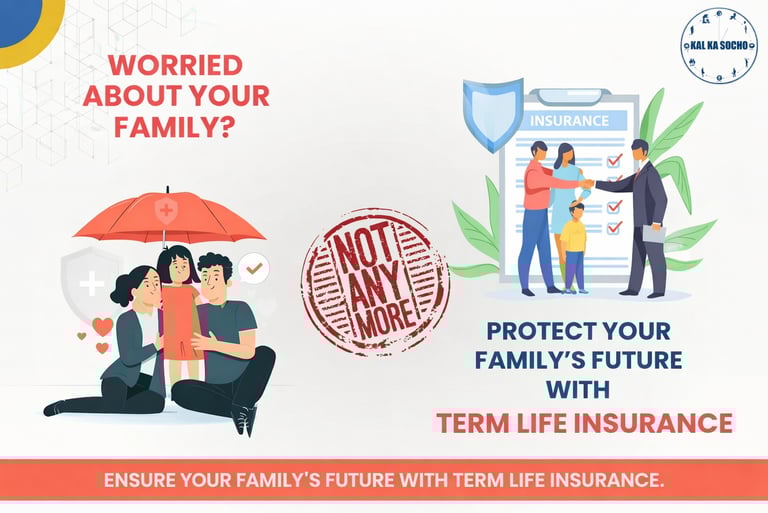 WORRIED ABOUT YOUR FAMILY?

KAL KA SOCHO

INSURANCE

NOT ANY MORE

PROTECT YOUR FAMILY'S FUTURE WITH TERM LIFE INSURANCE

ENSURE YOUR FAMILY'S FUTURE WITH TERM LIFE INSURANCE.